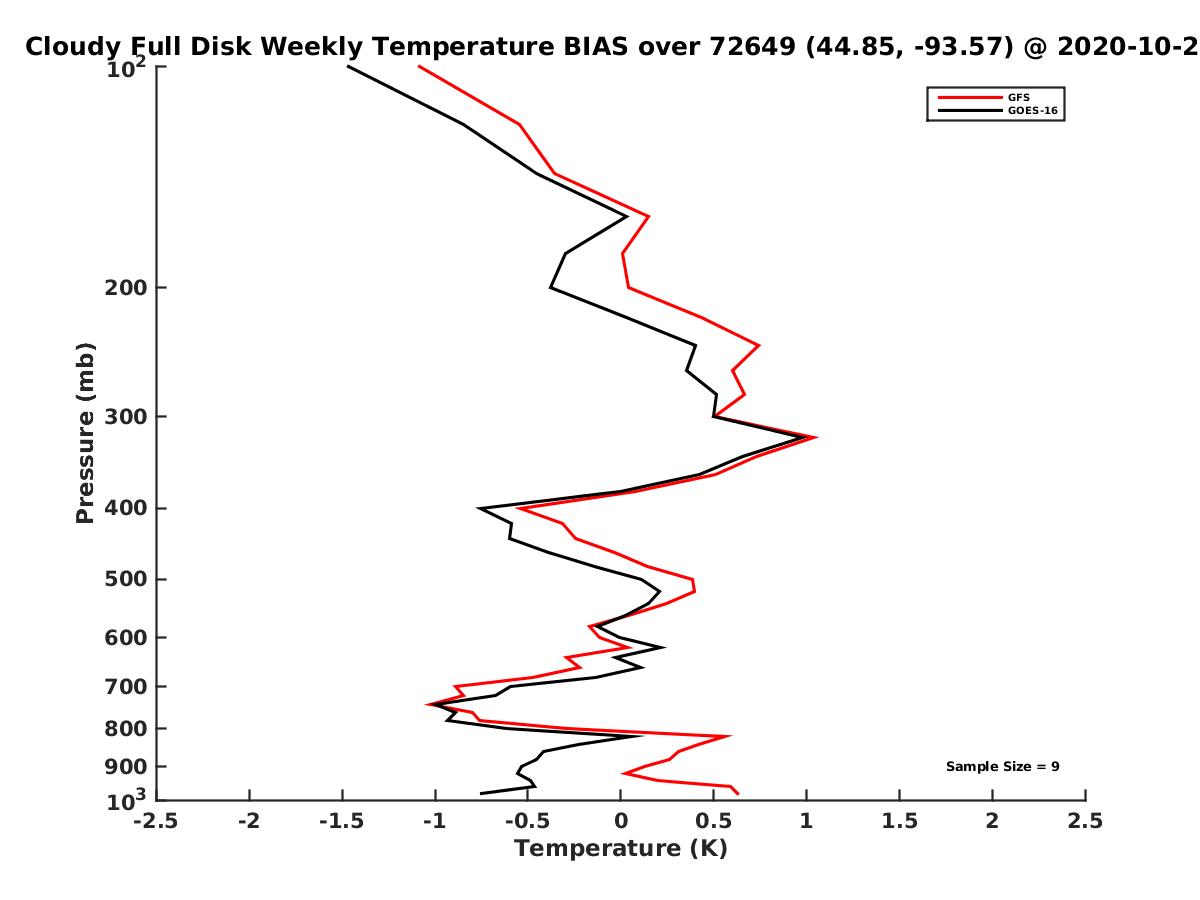 Cloudy Full Disk Weekly Temperature BIAS over 72649 (44.85, -93.57) @ 2020-10-2

GFS
GOES-16

Pressure (mb)
$10^2$
200
300
400
500
600
700
800
900
$10^3$

Sample Size = 9

-2.5
-2
-1.5
-1
-0.5
0
0.5
1
1.5
2
2.5
Temperature (K)